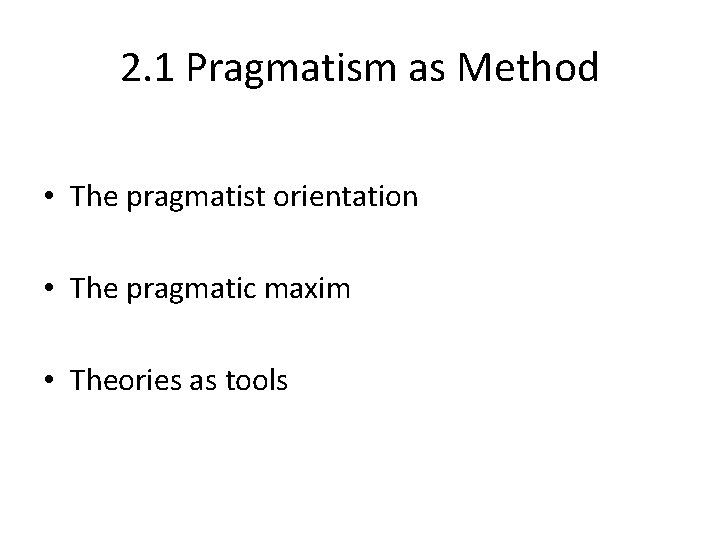 2.1 Pragmatism as Method

• The pragmatist orientation

• The pragmatic maxim

• Theories as tools